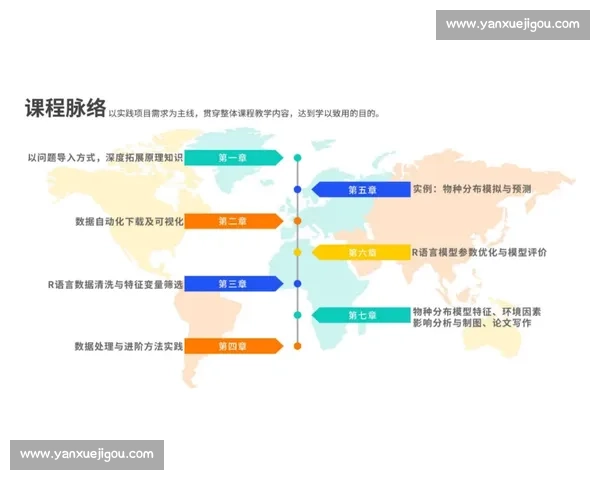 www.yanxuejigou.com

课程脉络 以实践项目需求为主线，贯穿整体课程教学内容，达到学以致用的目的。

以问题导入方式，深度拓展原理知识 第一章

第五章 实例：物种分布模拟与预测

数据自动化下载及可视化 第二章

第六章 R语言模型参数优化与模型评价

R语言数据清洗与特征变量筛选 第三章

第七章 物种分布模型特征、环境因素影响分析与制图、论文写作

数据处理与进阶方法实践 第四章

www.yanxuejigou.com